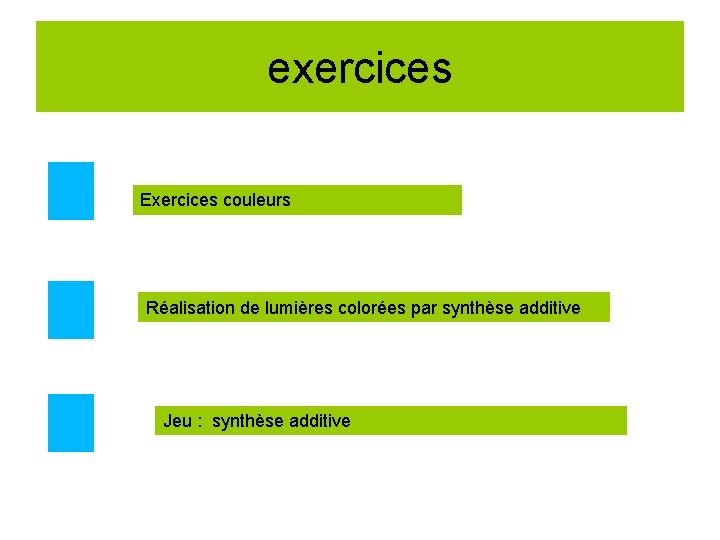 exercices

Exercices couleurs

Réalisation de lumières colorées par synthèse additive

Jeu : synthèse additive